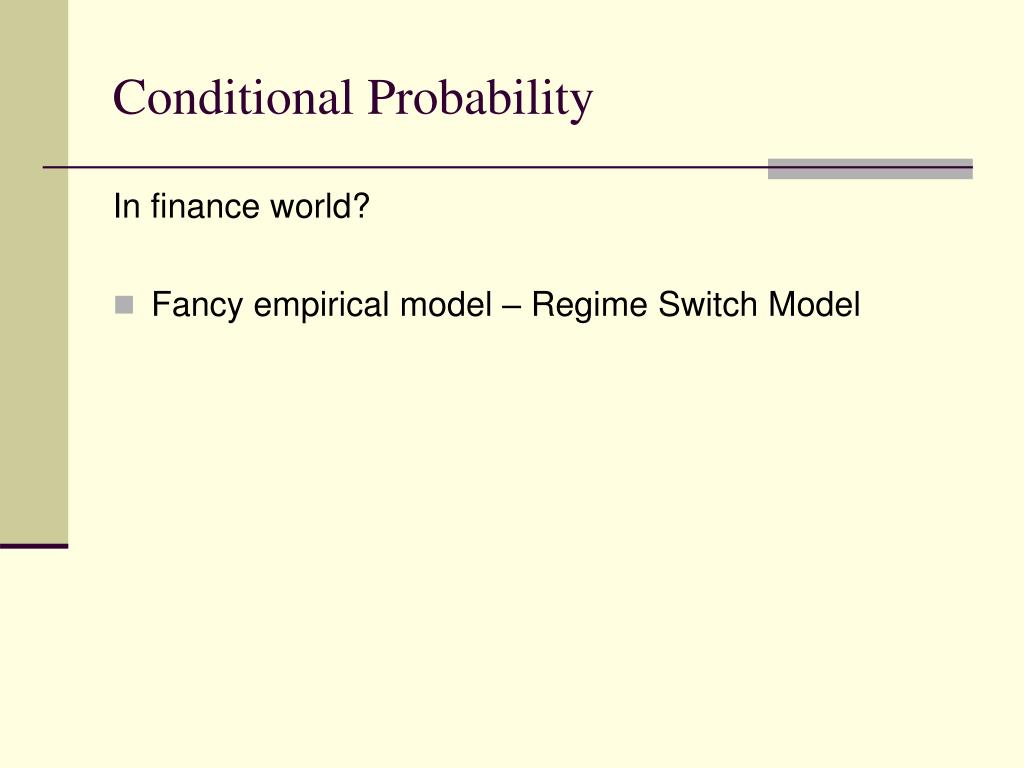 Conditional Probability

In finance world?

Fancy empirical model – Regime Switch Model